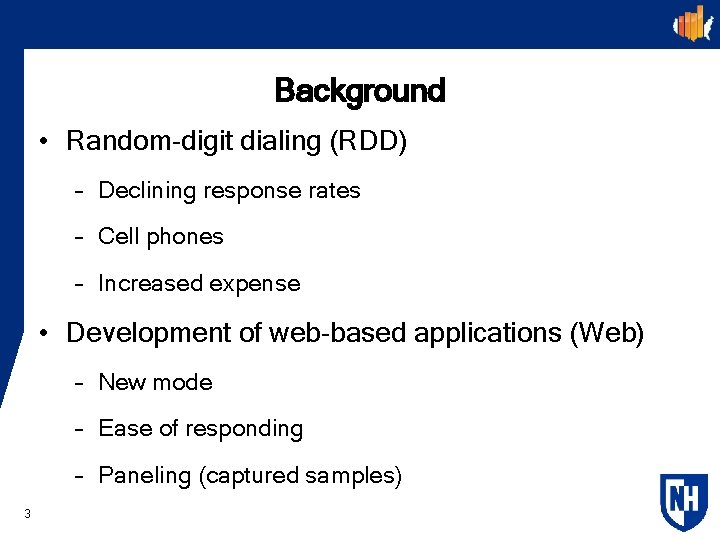 Background

• Random-digit dialing (RDD)
– Declining response rates
– Cell phones
– Increased expense

• Development of web-based applications (Web)
– New mode
– Ease of responding
– Paneling (captured samples)

3

NH